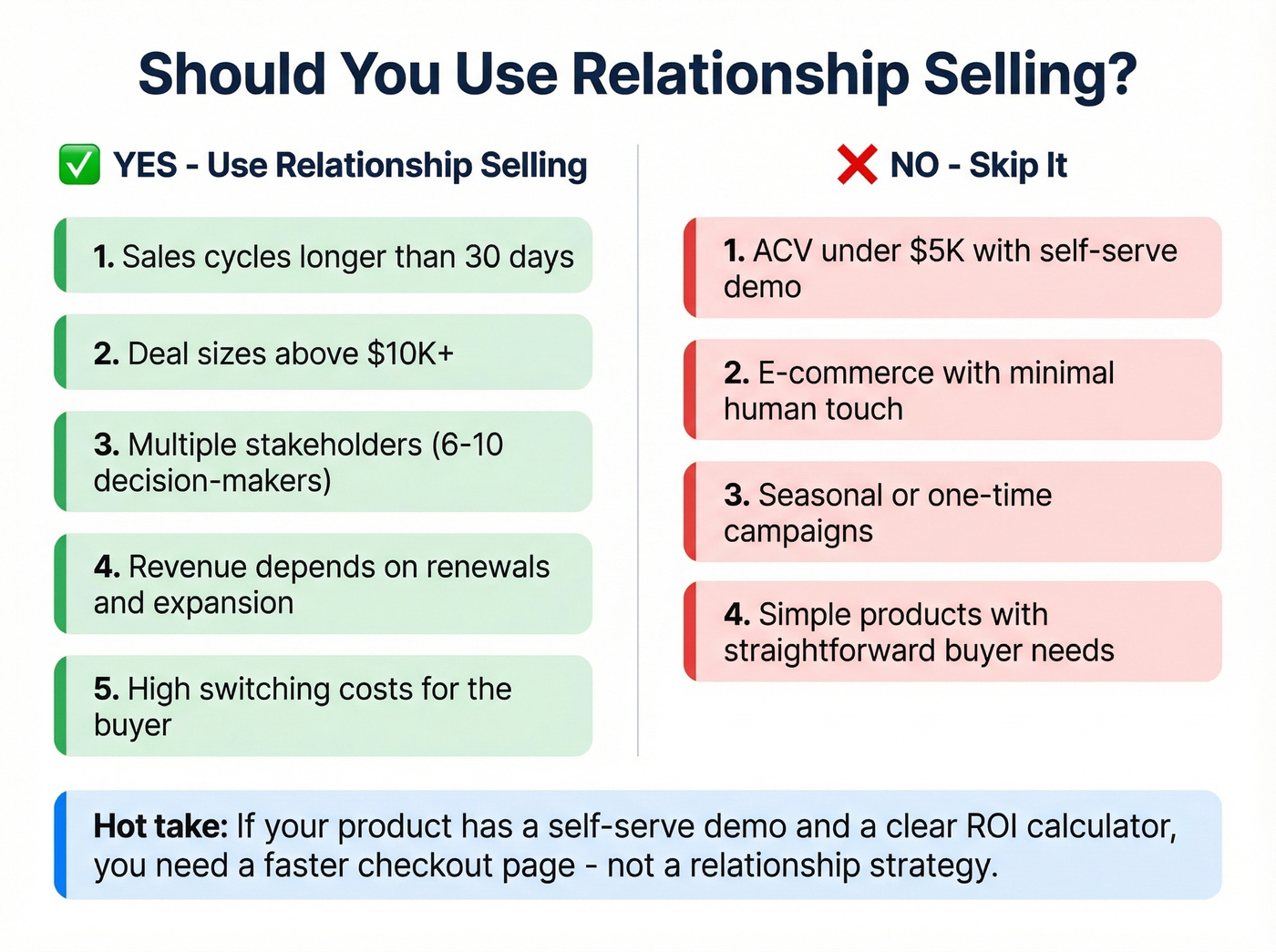 Should You Use Relationship Selling?

✅ YES - Use Relationship Selling

1. Sales cycles longer than 30 days

2. Deal sizes above $10K+

3. Multiple stakeholders (6-10 decision-makers)

4. Revenue depends on renewals and expansion

5. High switching costs for the buyer

❌ NO - Skip It

1. ACV under $5K with self-serve demo

2. E-commerce with minimal human touch

3. Seasonal or one-time campaigns

4. Simple products with straightforward buyer needs

Hot take: If your product has a self-serve demo and a clear ROI calculator, you need a faster checkout page - not a relationship strategy.